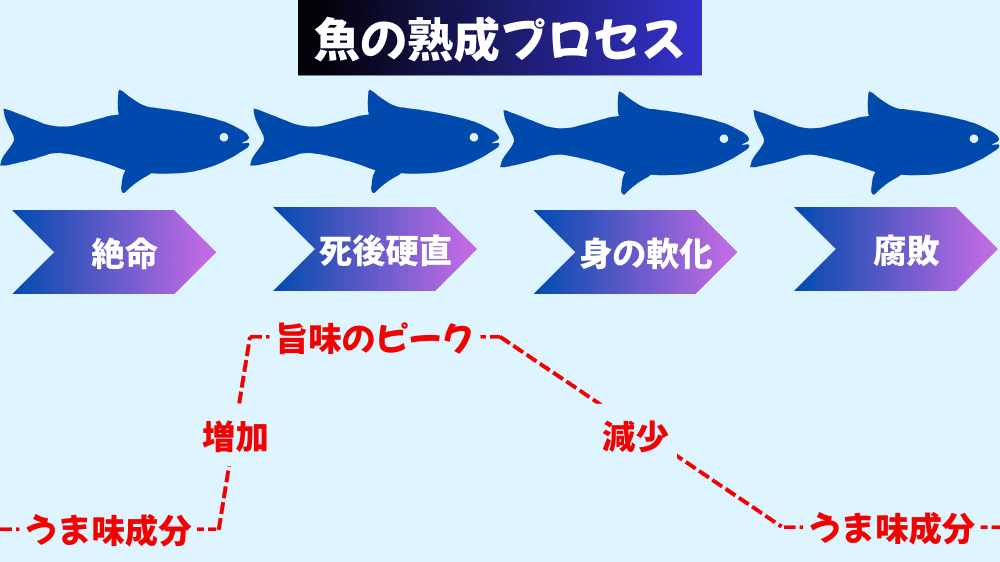 魚の熟成プロセス

絶命

死後硬直

身の軟化

腐敗

旨味のピーク

増加

減少

うま味成分

うま味成分